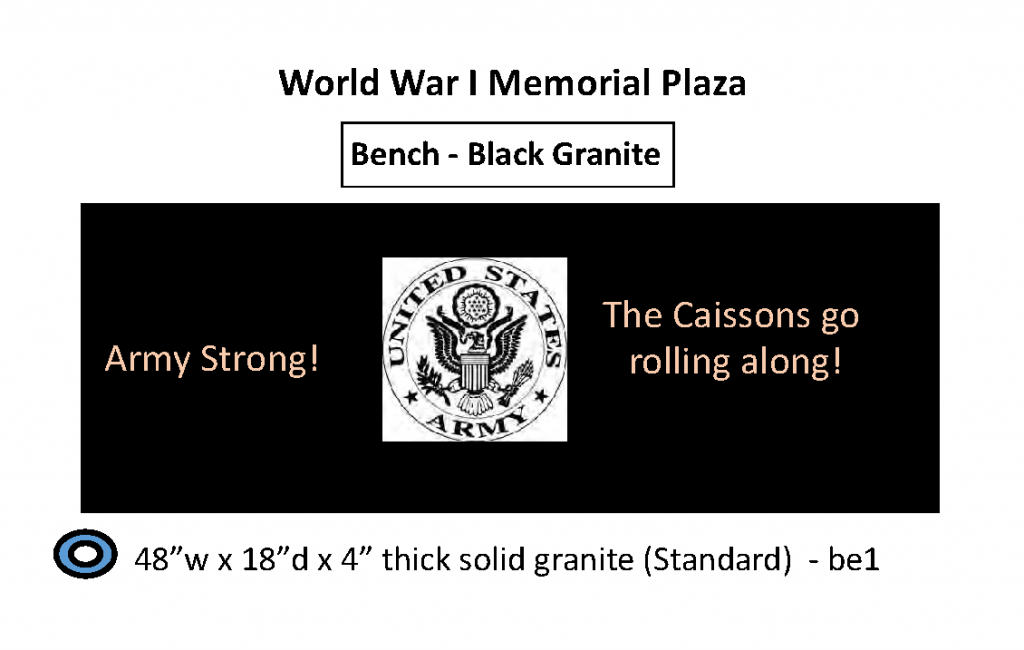 World War I Memorial Plaza

Bench - Black Granite

Army Strong!

UNITED STATES ARMY

The Caissons go rolling along!

48”w x 18”d x 4” thick solid granite (Standard) - be1